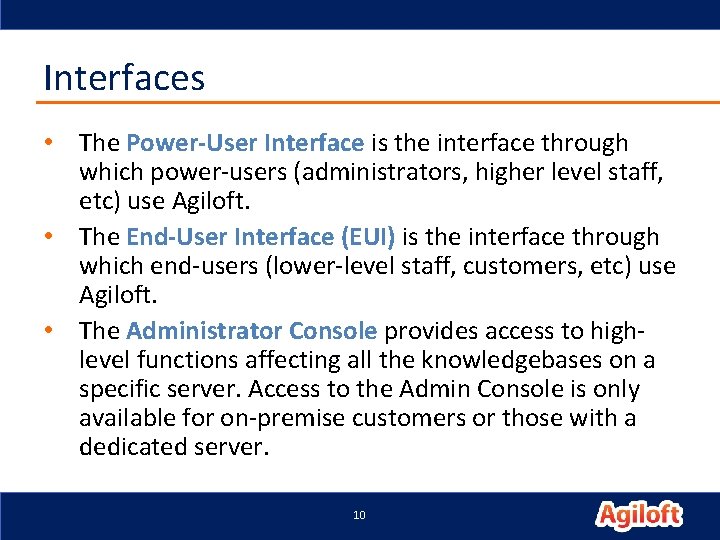 Interfaces

• The Power-User Interface is the interface through which power-users (administrators, higher level staff, etc) use Agiloft.

• The End-User Interface (EUI) is the interface through which end-users (lower-level staff, customers, etc) use Agiloft.

• The Administrator Console provides access to high-level functions affecting all the knowledgebases on a specific server. Access to the Admin Console is only available for on-premise customers or those with a dedicated server.

10

Agiloft